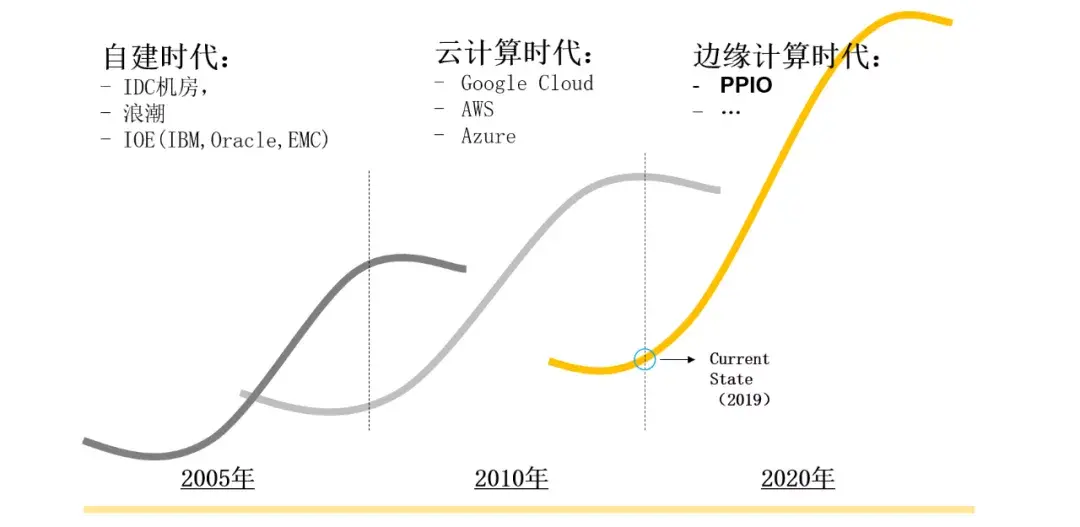 自建时代：
- IDC机房，
- 浪潮
- IOE(IBM,Oracle,EMC)

云计算时代：
- Google Cloud
- AWS
- Azure

边缘计算时代：
- PPIO
- …

Current State （2019）

2005年

2010年

2020年